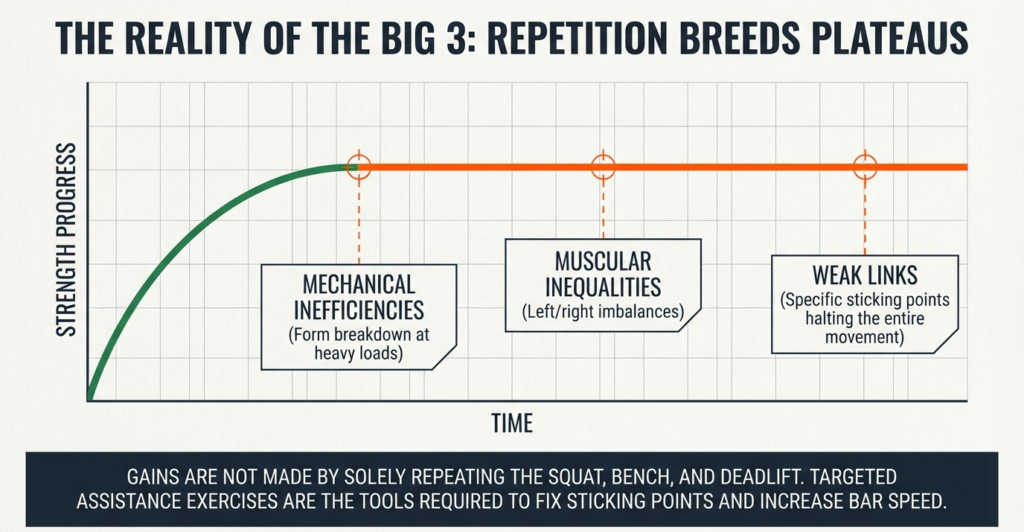 THE REALITY OF THE BIG 3: REPETITION BREEDS PLATEAUS

STRENGTH PROGRESS

MECHANICAL INEFFICIENCIES
(Form breakdown at heavy loads)

MUSCULAR INEQUALITIES
(Left/right imbalances)

WEAK LINKS
(Specific sticking points halting the entire movement)

TIME

GAINS ARE NOT MADE BY SOLELY REPEATING THE SQUAT, BENCH, AND DEADLIFT. TARGETED ASSISTANCE EXERCISES ARE THE TOOLS REQUIRED TO FIX STICKING POINTS AND INCREASE BAR SPEED.